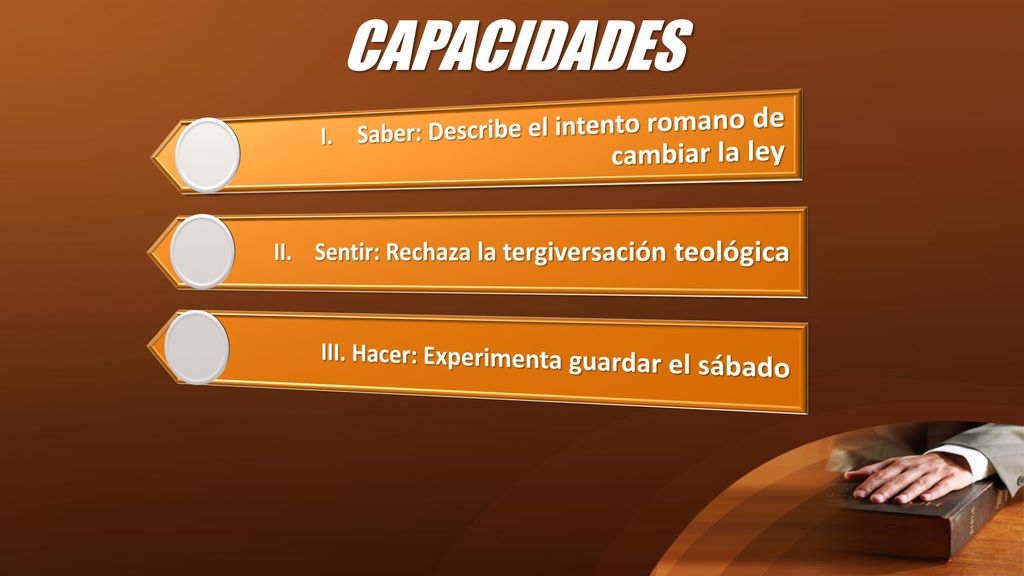 CAPACIDADES

I. Saber: Describe el intento romano de cambiar la ley

II. Sentir: Rechaza la tergiversación teológica

III. Hacer: Experimenta guardar el sábado